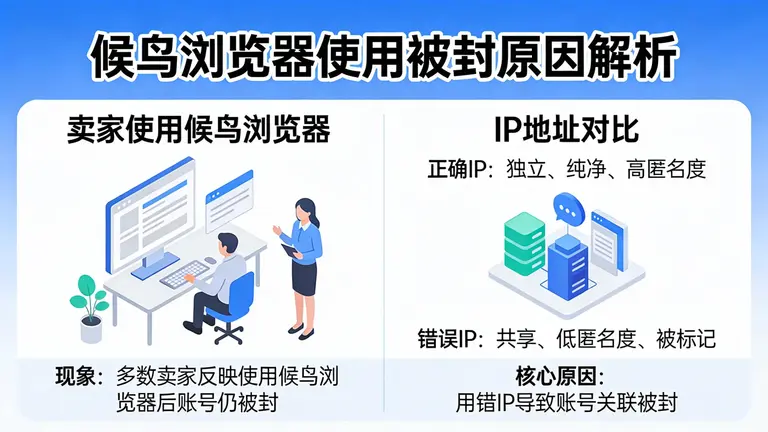 候鸟浏览器使用被封原因解析

卖家使用候鸟浏览器

现象：多数卖家反映使用候鸟浏览器后账号仍被封

IP地址对比

正确IP：独立、纯净、高匿名度

错误IP：共享、低匿名度、被标记

核心原因：
用错IP导致账号关联被封